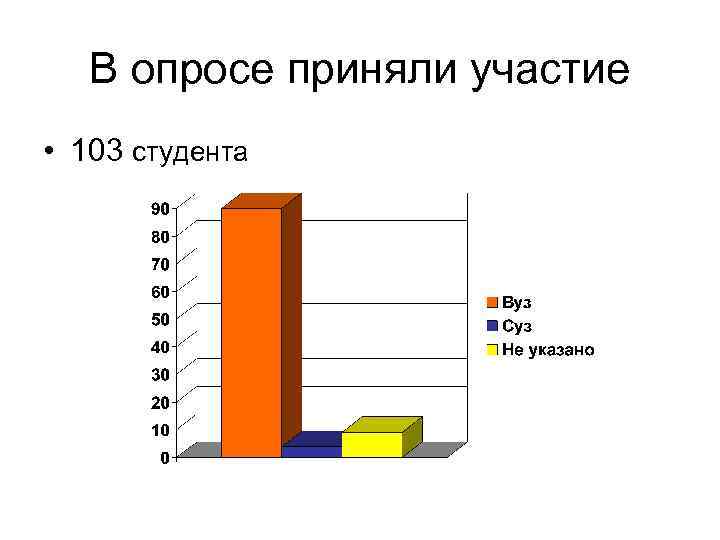 В опросе приняли участие

• 103 студента

90
80
70
60
50
40
30
20
10
0

Вуз
Суз
Не указано